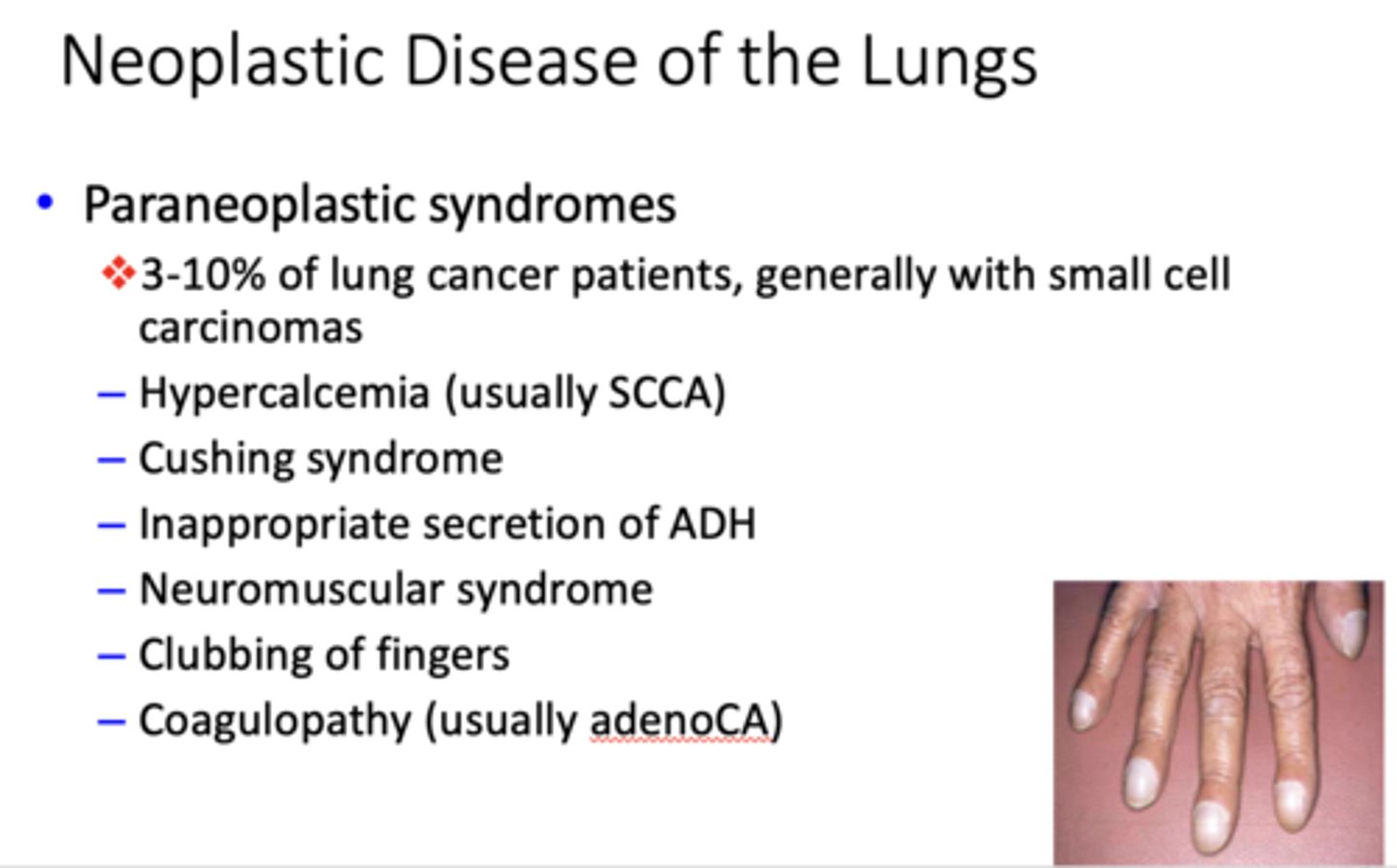 Neoplastic Disease of the Lungs

• Paraneoplastic syndromes

❖ 3-10% of lung cancer patients, generally with small cell carcinomas

– Hypercalcemia (usually SCCA)
– Cushing syndrome
– Inappropriate secretion of ADH
– Neuromuscular syndrome
– Clubbing of fingers
– Coagulopathy (usually adenoCA)